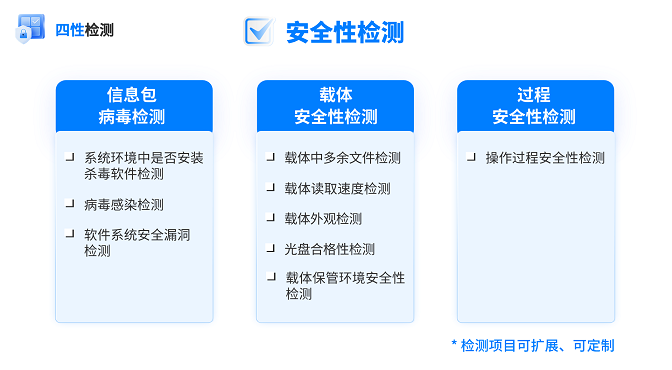 四性检测

安全性检测

信息包
病毒检测

系统环境中是否安装杀毒软件检测

病毒感染检测

软件系统安全漏洞检测

载体
安全性检测

载体中多余文件检测

载体读取速度检测

载体外观检测

光盘合格性检测

载体保管环境安全性检测

过程
安全性检测

操作过程安全性检测

* 检测项目可扩展、可定制